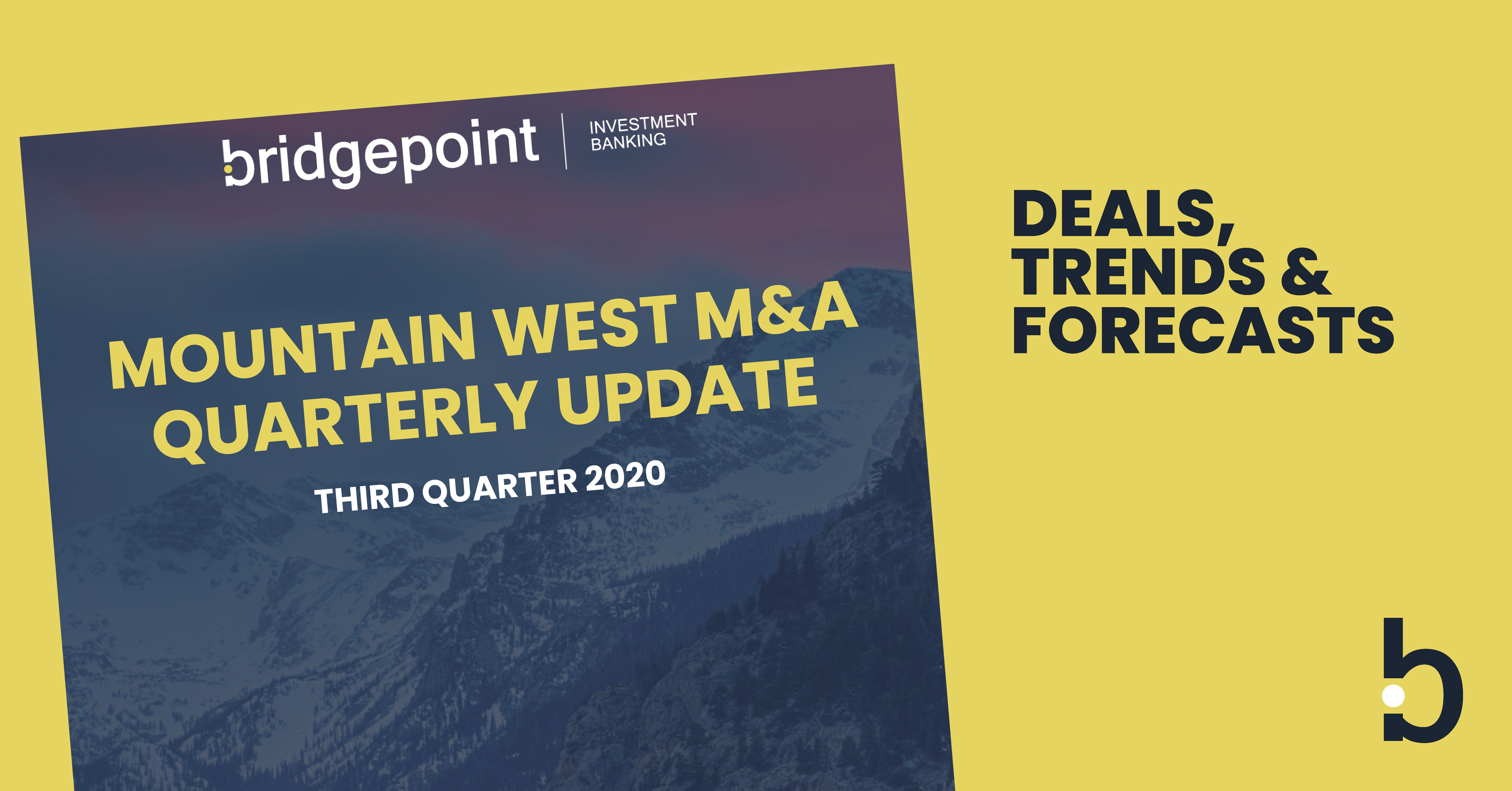 bridgepoint | INVESTMENT BANKING

MOUNTAIN WEST M&A QUARTERLY UPDATE

THIRD QUARTER 2020

DEALS, TRENDS & FORECASTS

b